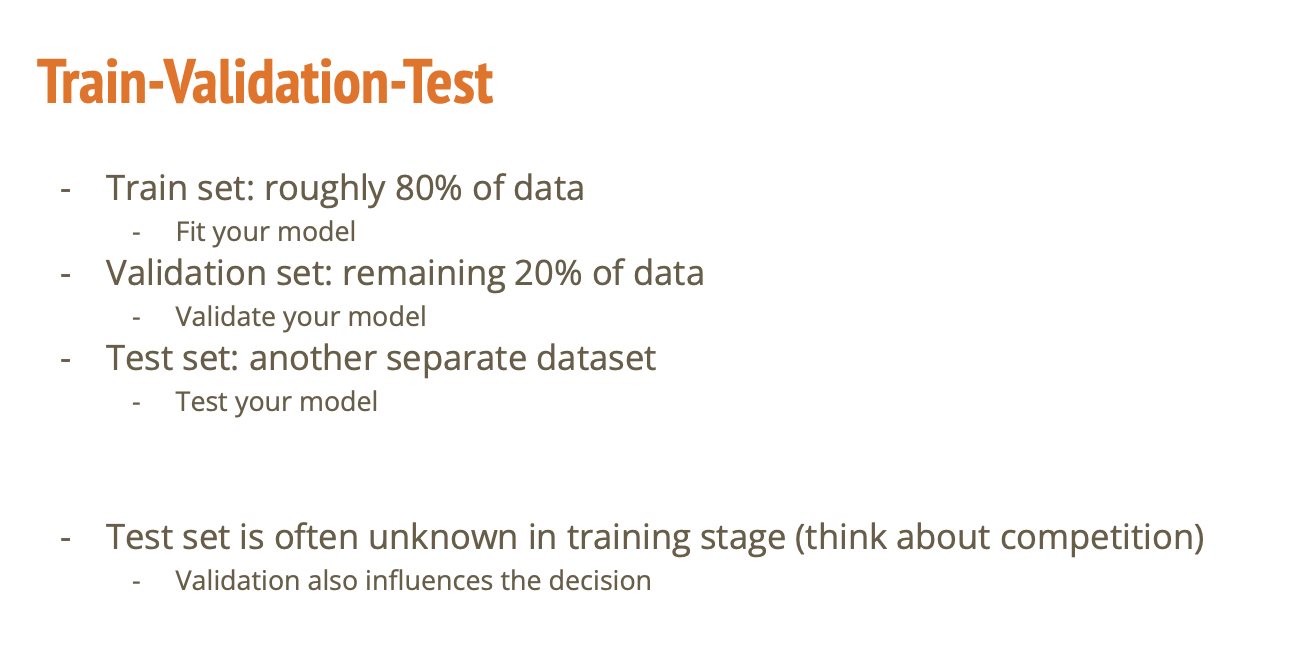 Train-Validation-Test

- Train set: roughly 80% of data
  - Fit your model
- Validation set: remaining 20% of data
  - Validate your model
- Test set: another separate dataset
  - Test your model

- Test set is often unknown in training stage (think about competition)
  - Validation also influences the decision